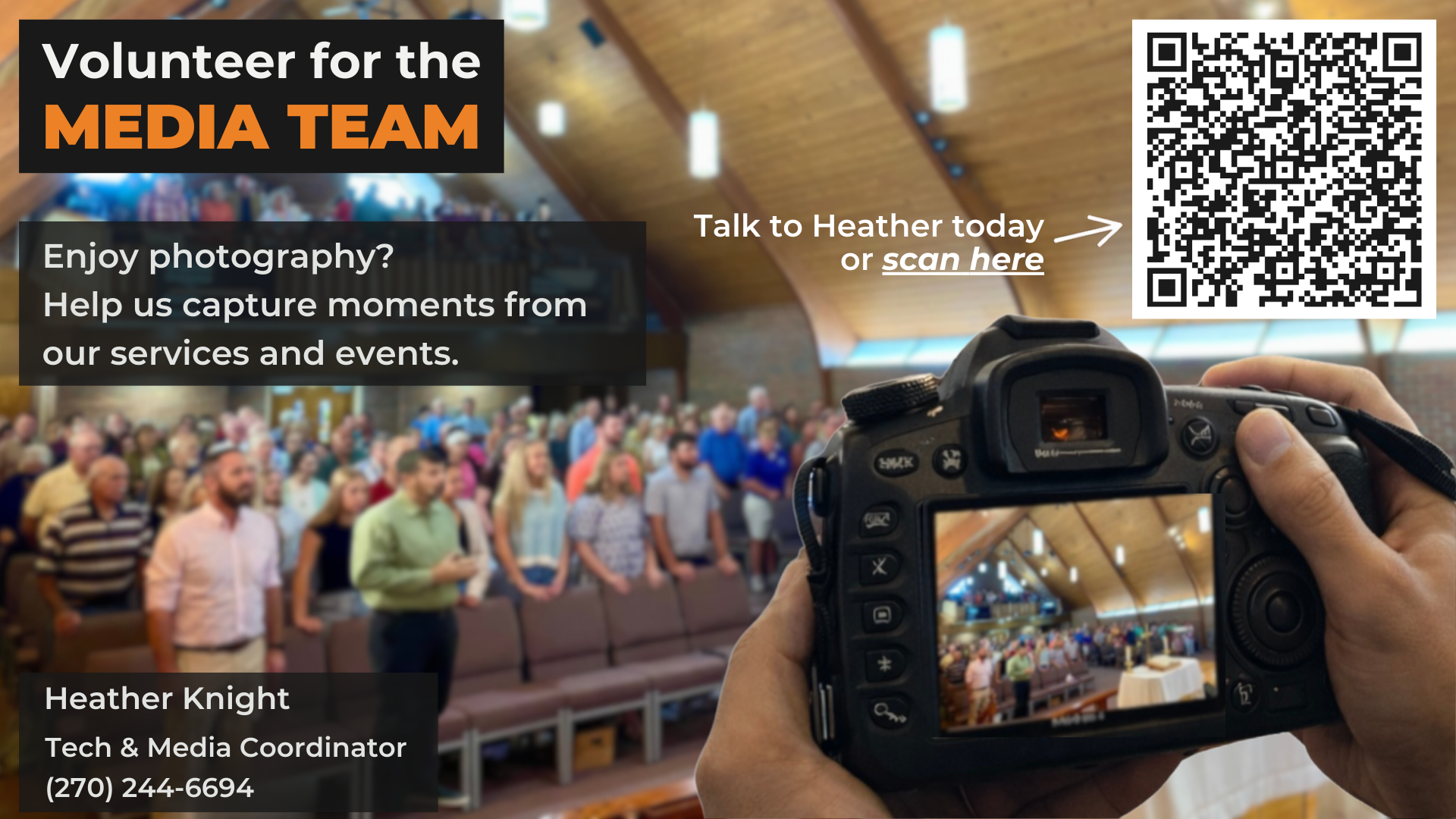 Volunteer for the
MEDIA TEAM

Enjoy photography?
Help us capture moments from our services and events.

Talk to Heather today
or scan here

Heather Knight
Tech & Media Coordinator
(270) 244-6694